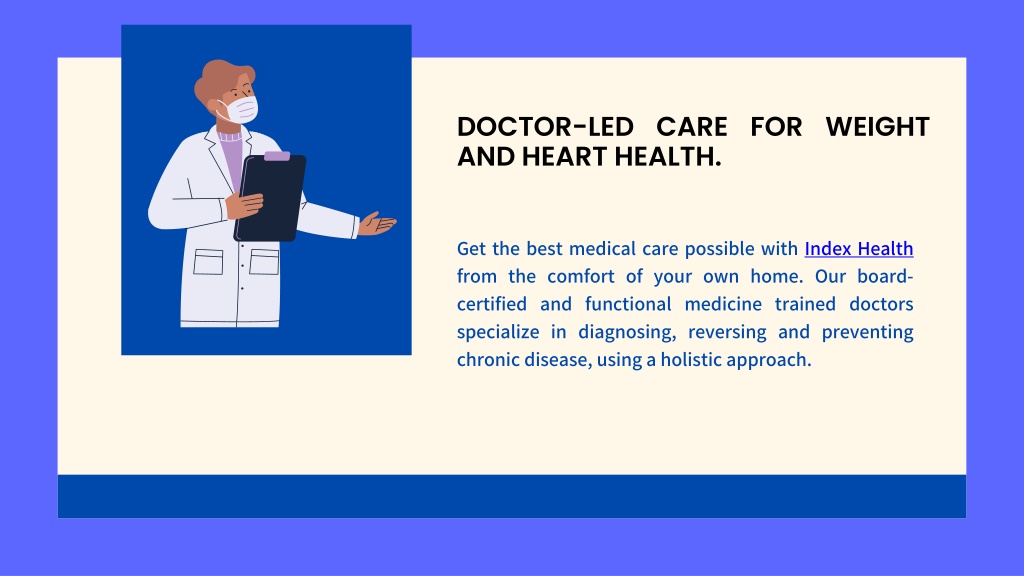 DOCTOR-LED CARE FOR WEIGHT AND HEART HEALTH.

Get the best medical care possible with Index Health from the comfort of your own home. Our board-certified and functional medicine trained doctors specialize in diagnosing, reversing and preventing chronic disease, using a holistic approach.